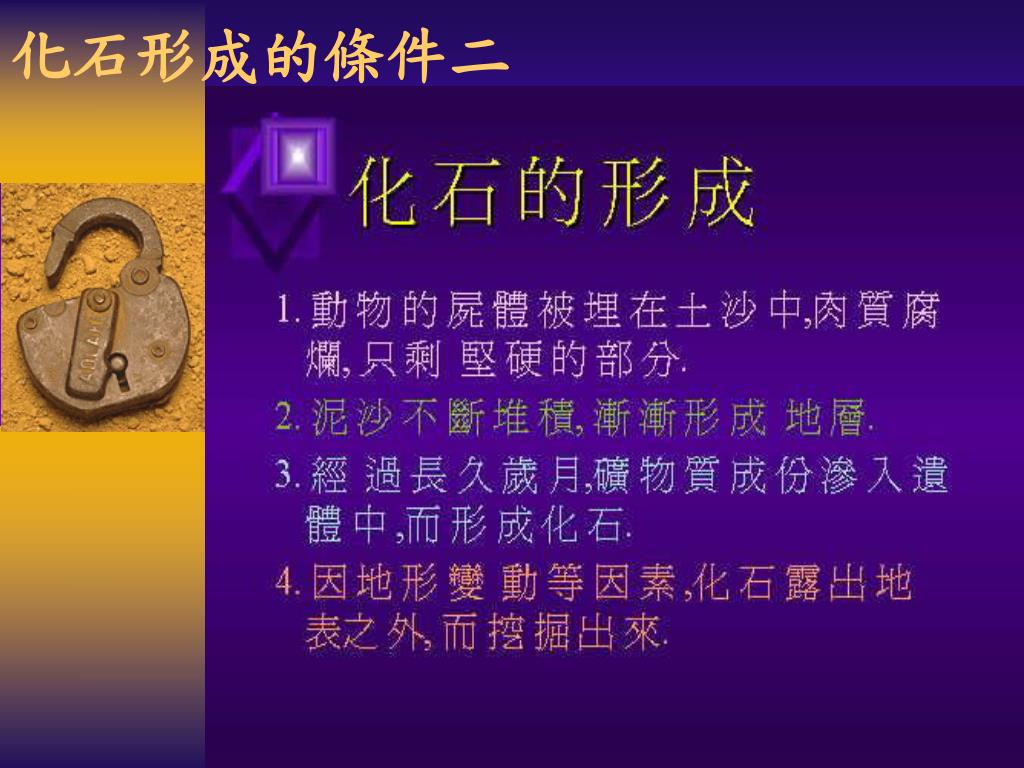 化石形成的條件二

化石的形成

1. 動物的屍體被埋在土沙中,肉質腐爛,只剩 堅硬的部分.

2. 泥沙不斷堆積,漸漸形成 地層.

3. 經 過長久歲月,礦物質成份滲入遺體中,而形成化石.

4. 因地形變 動等因素,化石露出地表之外,而挖掘出來.